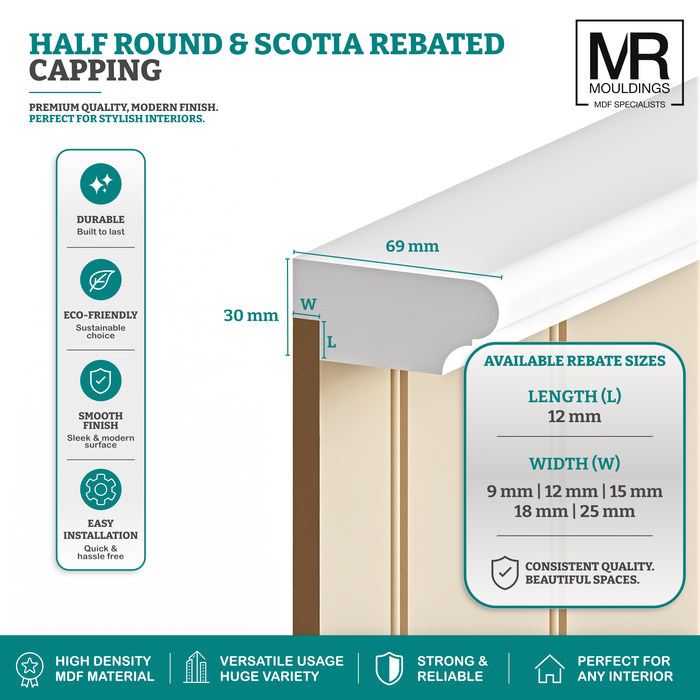 HALF ROUND & SCOTIA REBATED CAPPING

PREMIUM QUALITY, MODERN FINISH.
PERFECT FOR STYLISH INTERIORS.

MR
MOULDINGS
MDF SPECIALISTS

DURABLE
Built to last

ECO-FRIENDLY
Sustainable choice

SMOOTH FINISH
Sleek & modern surface

EASY INSTALLATION
Quick & hassle free

69 mm

30 mm

W

L

AVAILABLE REBATE SIZES

LENGTH (L)
12 mm

WIDTH (W)
9 mm | 12 mm | 15 mm
18 mm | 25 mm

CONSISTENT QUALITY.
BEAUTIFUL SPACES.

HIGH DENSITY MDF MATERIAL

VERSATILE USAGE HUGE VARIETY

STRONG & RELIABLE

PERFECT FOR ANY INTERIOR